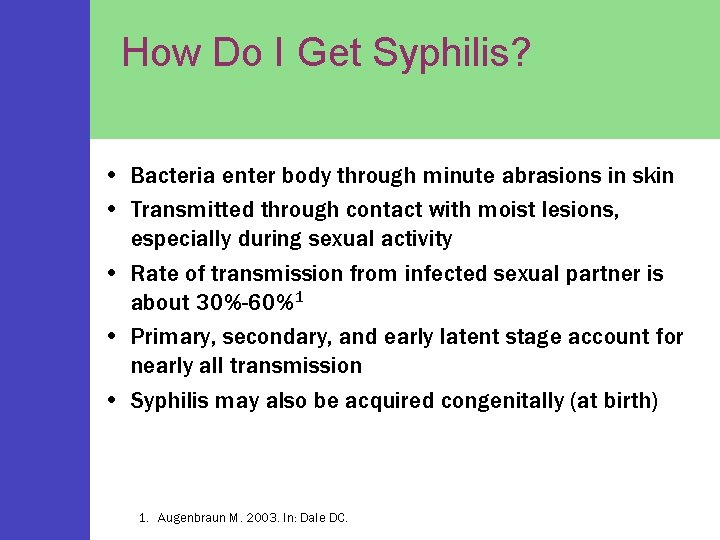 How Do I Get Syphilis?

• Bacteria enter body through minute abrasions in skin
• Transmitted through contact with moist lesions, especially during sexual activity
• Rate of transmission from infected sexual partner is about 30%-60%$^1$
• Primary, secondary, and early latent stage account for nearly all transmission
• Syphilis may also be acquired congenitally (at birth)

1. Augenbraun M. 2003. In: Dale DC.